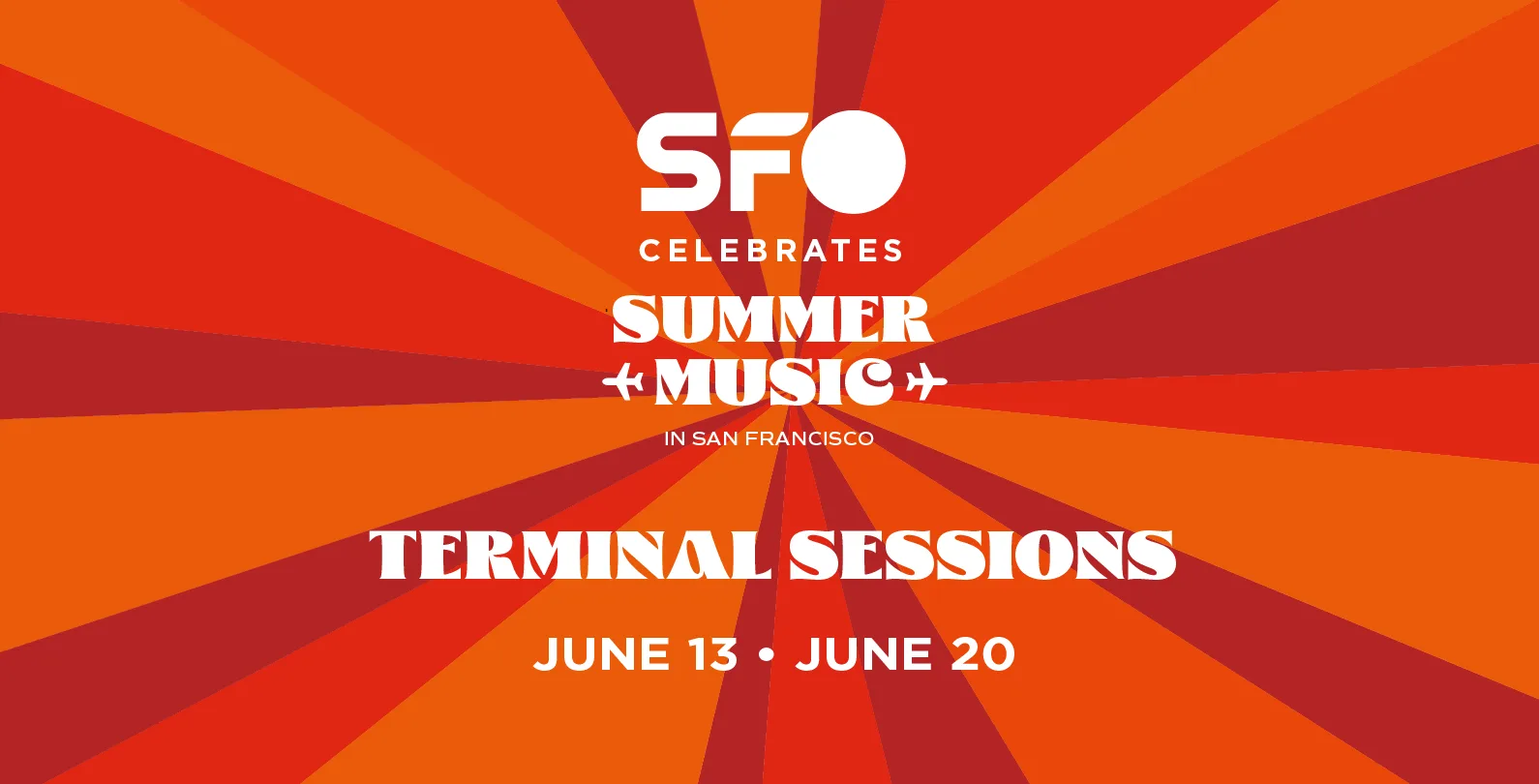 SFO

CELEBRATES

SUMMER MUSIC

IN SAN FRANCISCO

TERMINAL SESSIONS

JUNE 13 • JUNE 20